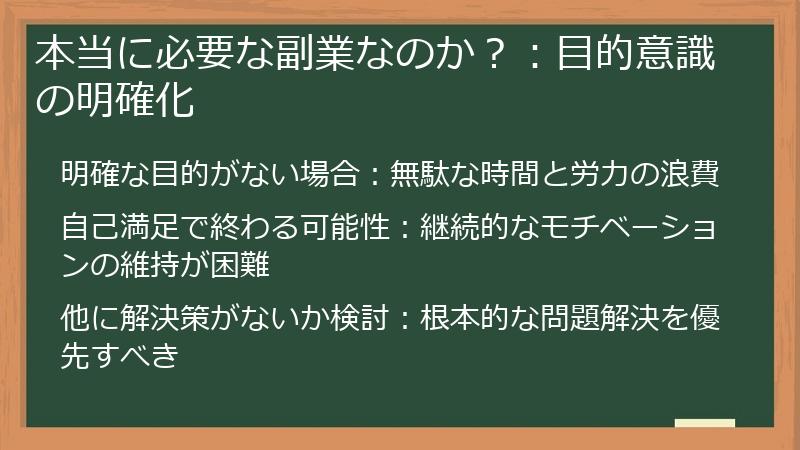 本当に必要な副業なのか？：目的意識の明確化

明確な目的がない場合：無駄な時間と労力の浪費

自己満足で終わる可能性：継続的なモチベーションの維持が困難

他に解決策がないか検討：根本的な問題解決を優先すべき